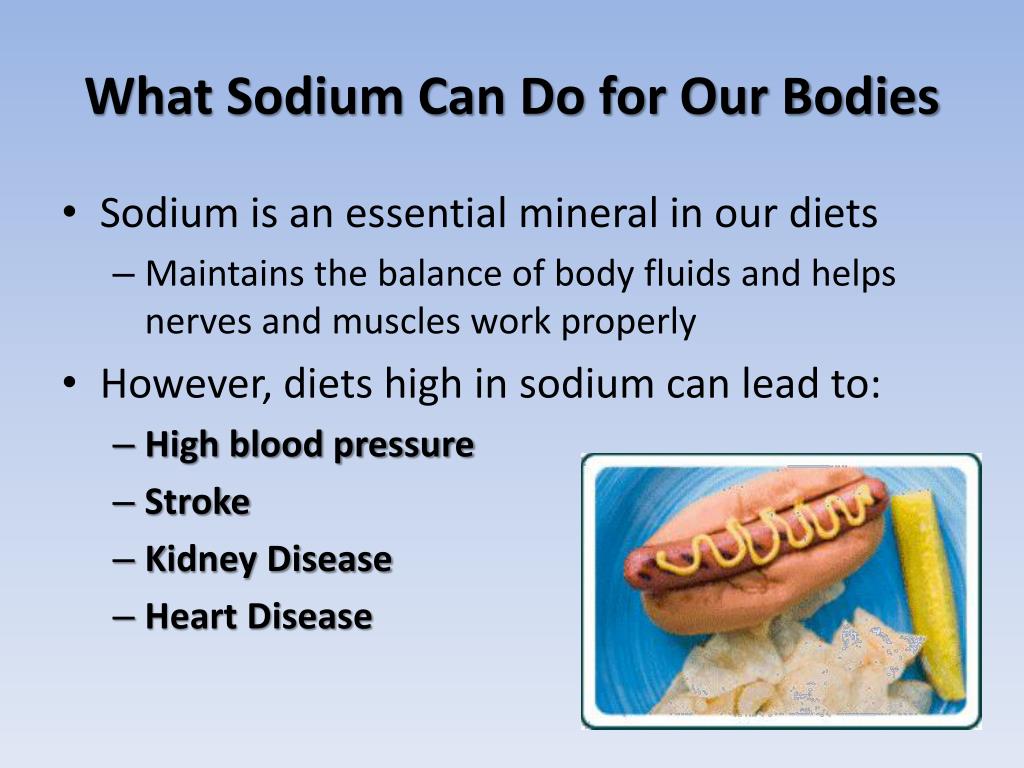 What Sodium Can Do for Our Bodies

• Sodium is an essential mineral in our diets
– Maintains the balance of body fluids and helps nerves and muscles work properly

• However, diets high in sodium can lead to:
– High blood pressure
– Stroke
– Kidney Disease
– Heart Disease